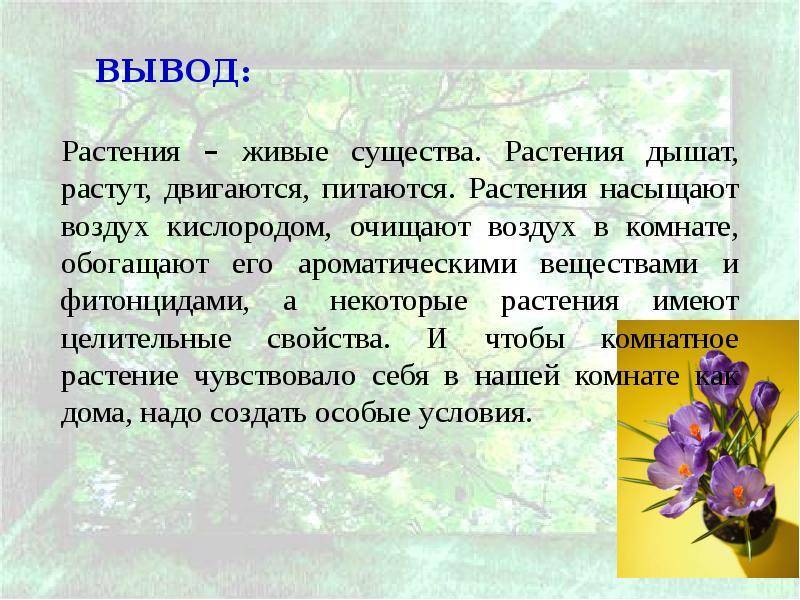 ВЫВОД:

Растения – живые существа. Растения дышат, растут, двигаются, питаются. Растения насыщают воздух кислородом, очищают воздух в комнате, обогащают его ароматическими веществами и фитонцидами, а некоторые растения имеют целительные свойства. И чтобы комнатное растение чувствовало себя в нашей комнате как дома, надо создать особые условия.